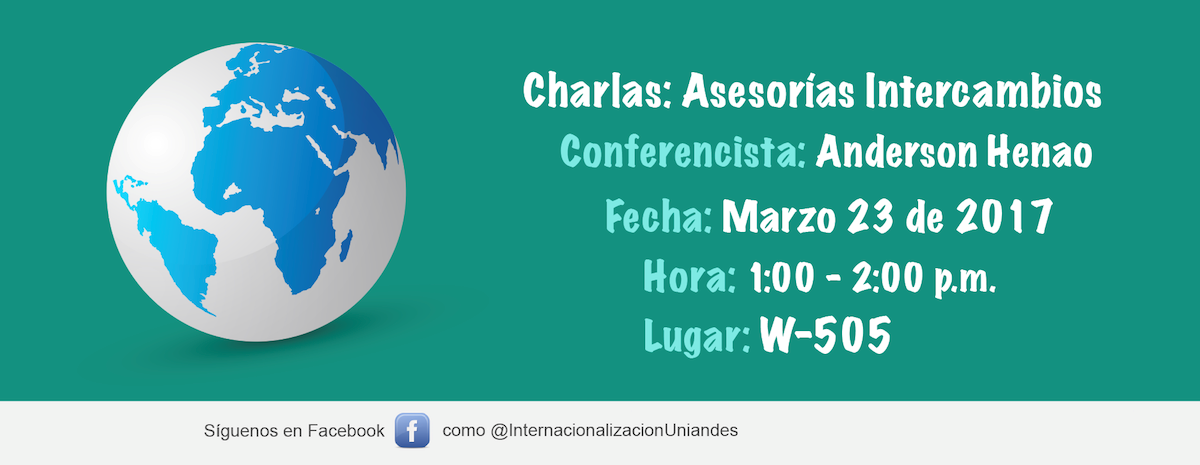 Charlas: Asesorías Intercambios
Conferencista: Anderson Henao
Fecha: Marzo 23 de 2017
Hora: 1:00 - 2:00 p.m.
Lugar: W-505

Síguenos en Facebook f como @InternacionalizacionUniandes